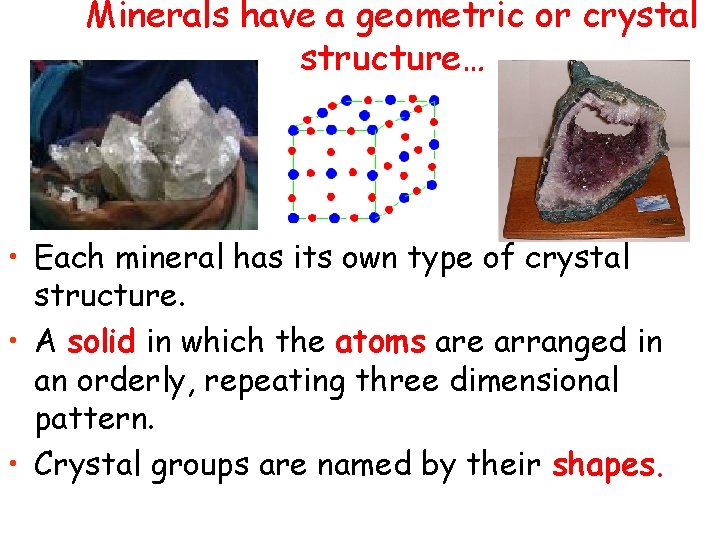 Minerals have a geometric or crystal structure…

• Each mineral has its own type of crystal structure.
• A solid in which the atoms are arranged in an orderly, repeating three dimensional pattern.
• Crystal groups are named by their shapes.